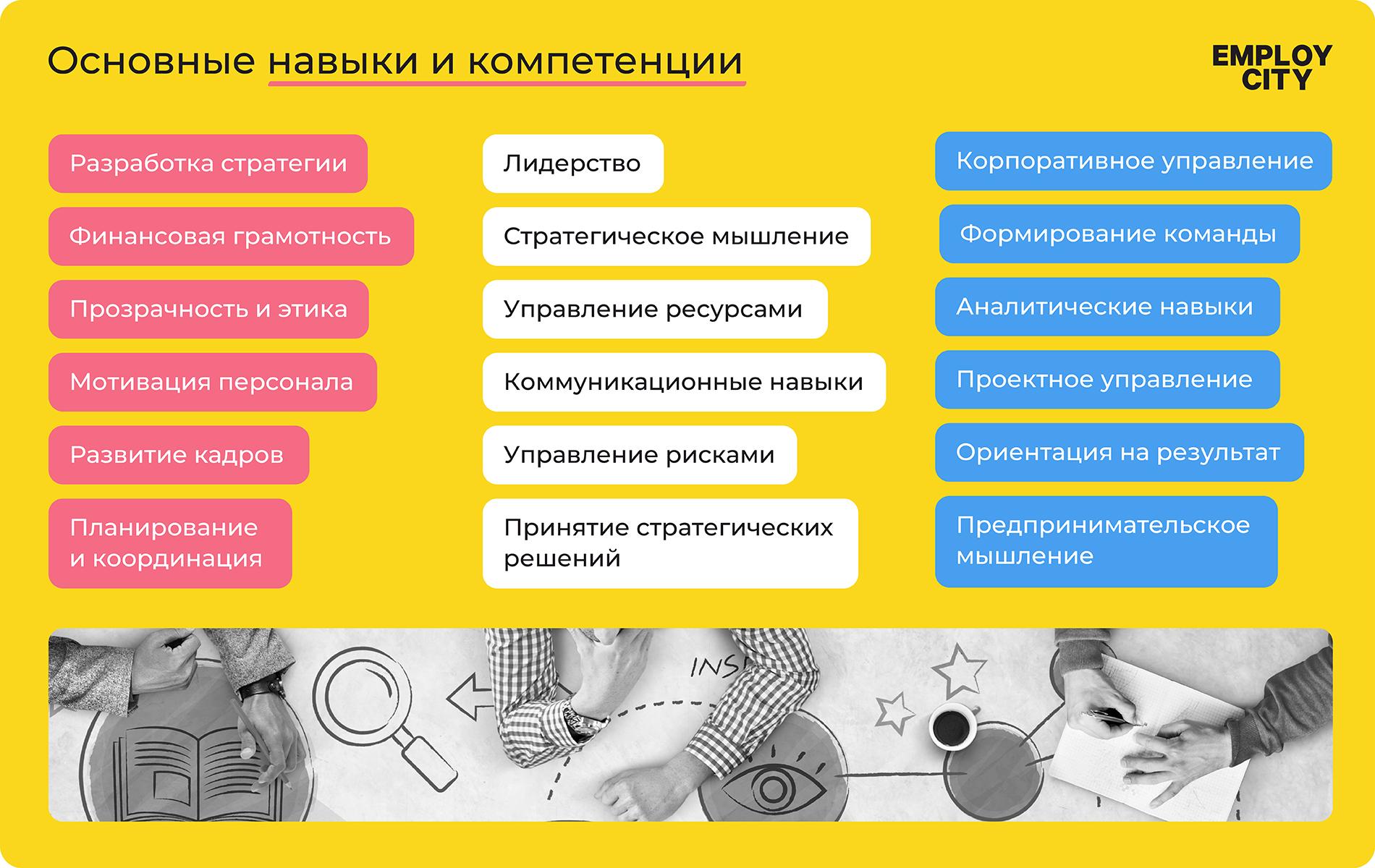 Основные навыки и компетенции

EMPLOY CITY

Разработка стратегии

Финансовая грамотность

Прозрачность и этика

Мотивация персонала

Развитие кадров

Планирование и координация

Лидерство

Стратегическое мышление

Управление ресурсами

Коммуникационные навыки

Управление рисками

Принятие стратегических решений

Корпоративное управление

Формирование команды

Аналитические навыки

Проектное управление

Ориентация на результат

Предпринимательское мышление

INS